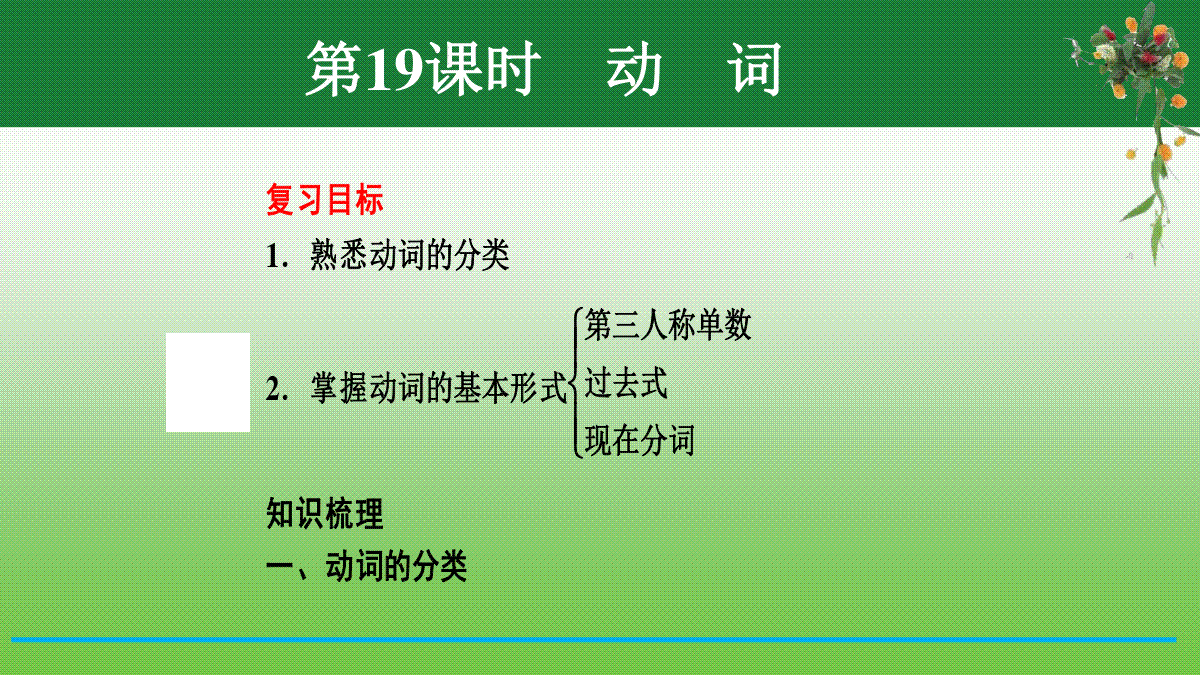 第19课时　动　词

复习目标

1. 熟悉动词的分类

2. 掌握动词的基本形式

第三人称单数

过去式

现在分词

知识梳理

一、动词的分类